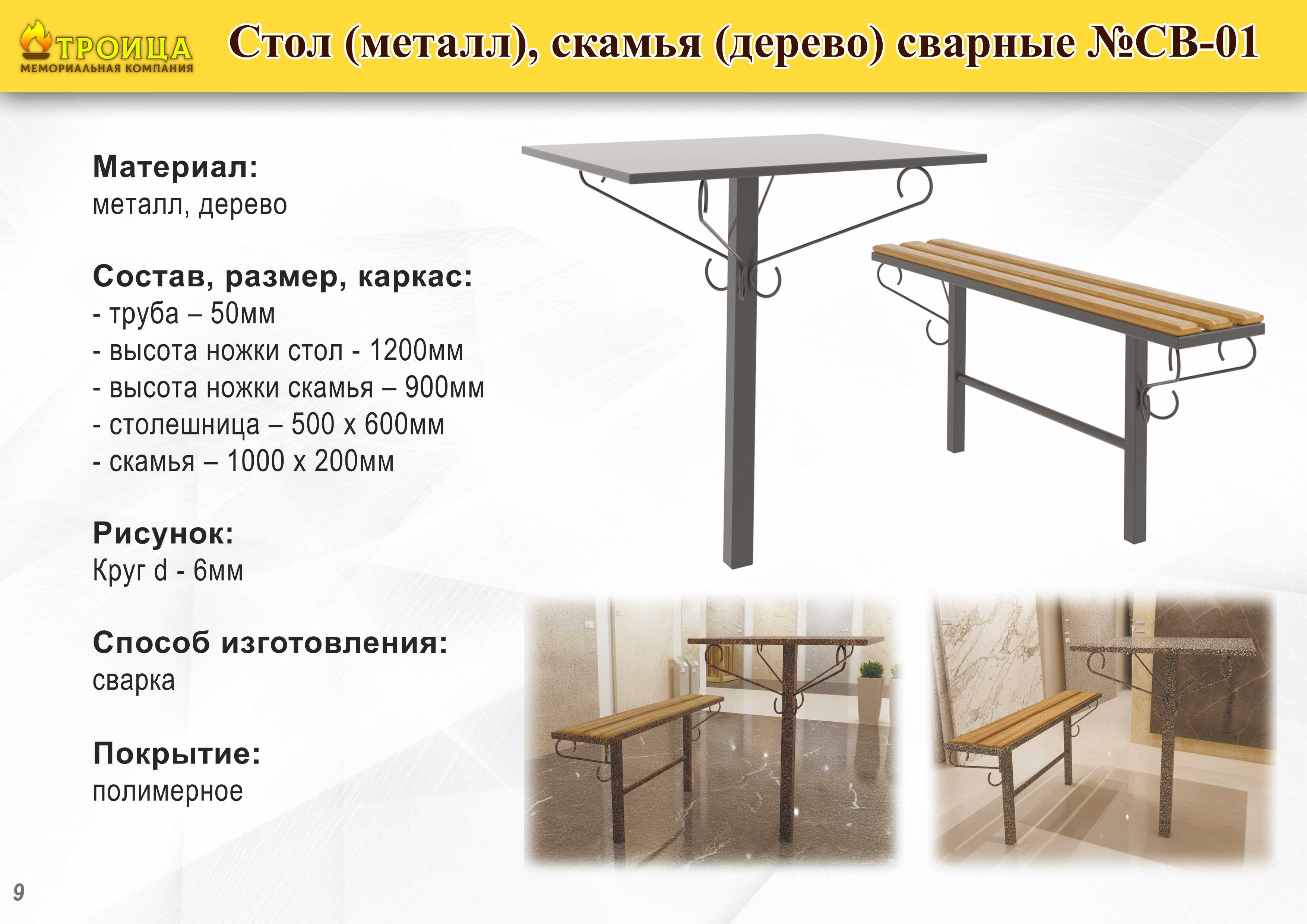 ТРОИЦА
МЕМОРИАЛЬНАЯ КОМПАНИЯ

Стол (металл), скамья (дерево) сварные №СВ-01

Материал:
металл, дерево

Состав, размер, каркас:
- труба – 50мм
- высота ножки стол - 1200мм
- высота ножки скамья – 900мм
- столешница – 500 х 600мм
- скамья – 1000 х 200мм

Рисунок:
Круг d - 6мм

Способ изготовления:
сварка

Покрытие:
полимерное

9